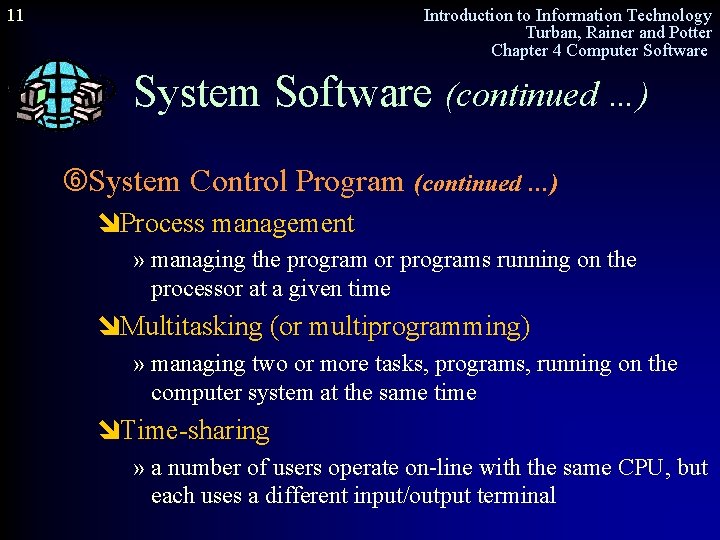 11

Introduction to Information Technology
Turban, Rainer and Potter
Chapter 4 Computer Software

System Software (continued ...)

⑥System Control Program (continued ...)

➘Process management

» managing the program or programs running on the processor at a given time

➘Multitasking (or multiprogramming)

» managing two or more tasks, programs, running on the computer system at the same time

➘Time-sharing

» a number of users operate on-line with the same CPU, but each uses a different input/output terminal